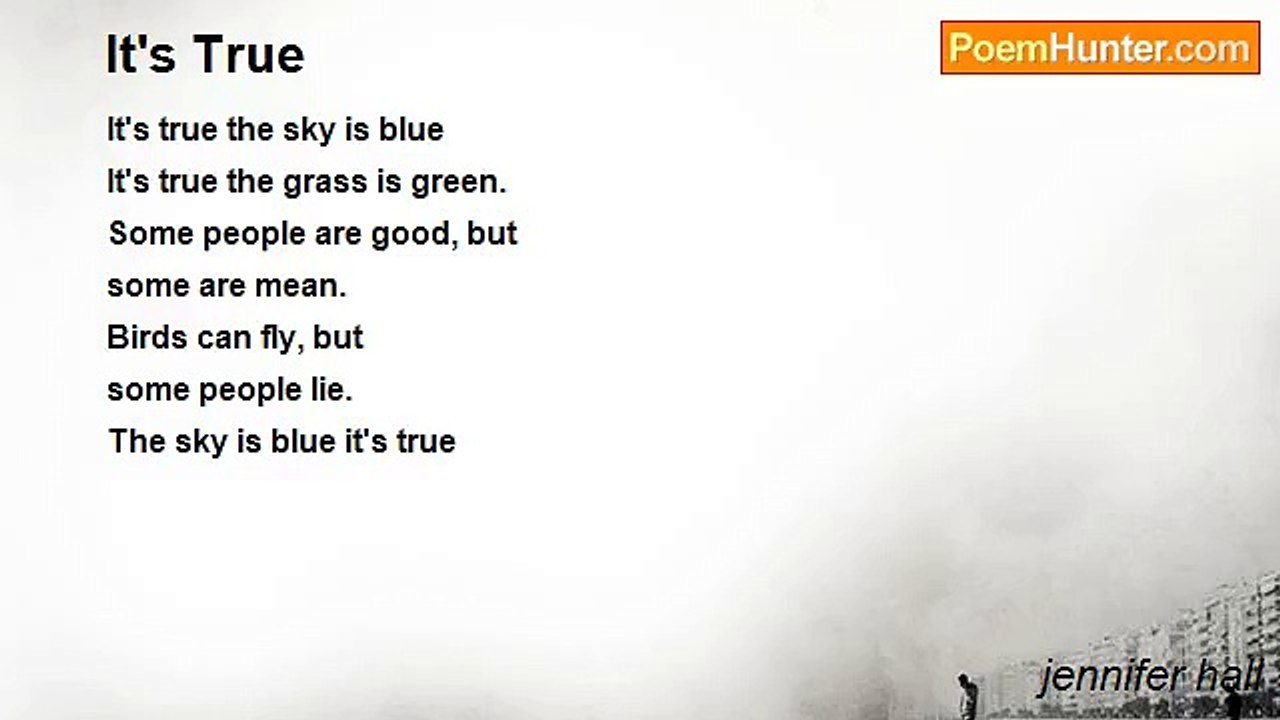 It's True

PoemHunter.com

It's true the sky is blue
It's true the grass is green.
Some people are good, but
some are mean.
Birds can fly, but
some people lie.
The sky is blue it's true

jennifer hall